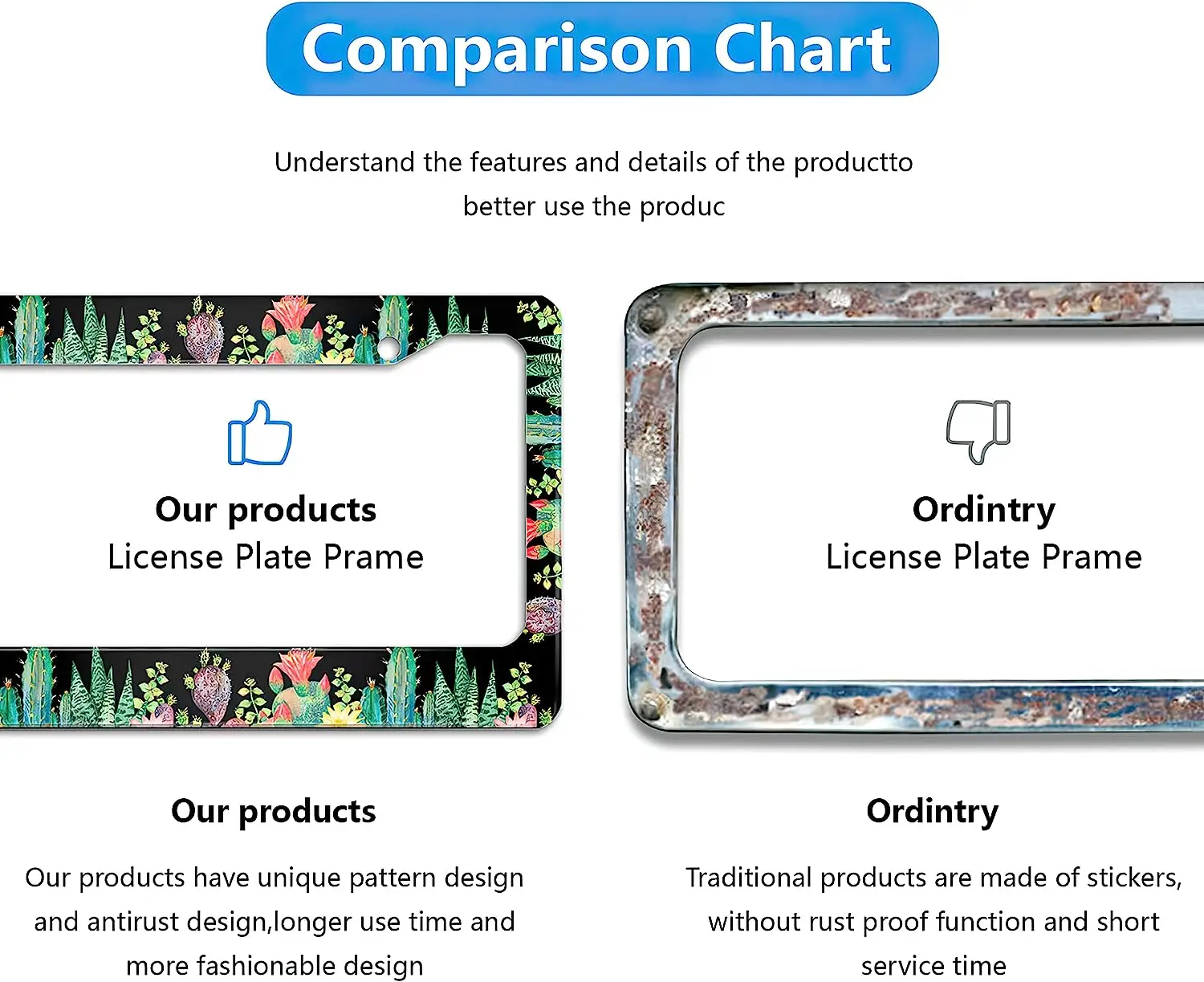 Comparison Chart

Understand the features and details of the productto better use the produc

Our products
License Plate Prame

Ordintry
License Plate Prame

Our products

Our products have unique pattern design and antirust design,longer use time and more fashionable design

Ordintry

Traditional products are made of stickers, without rust proof function and short service time